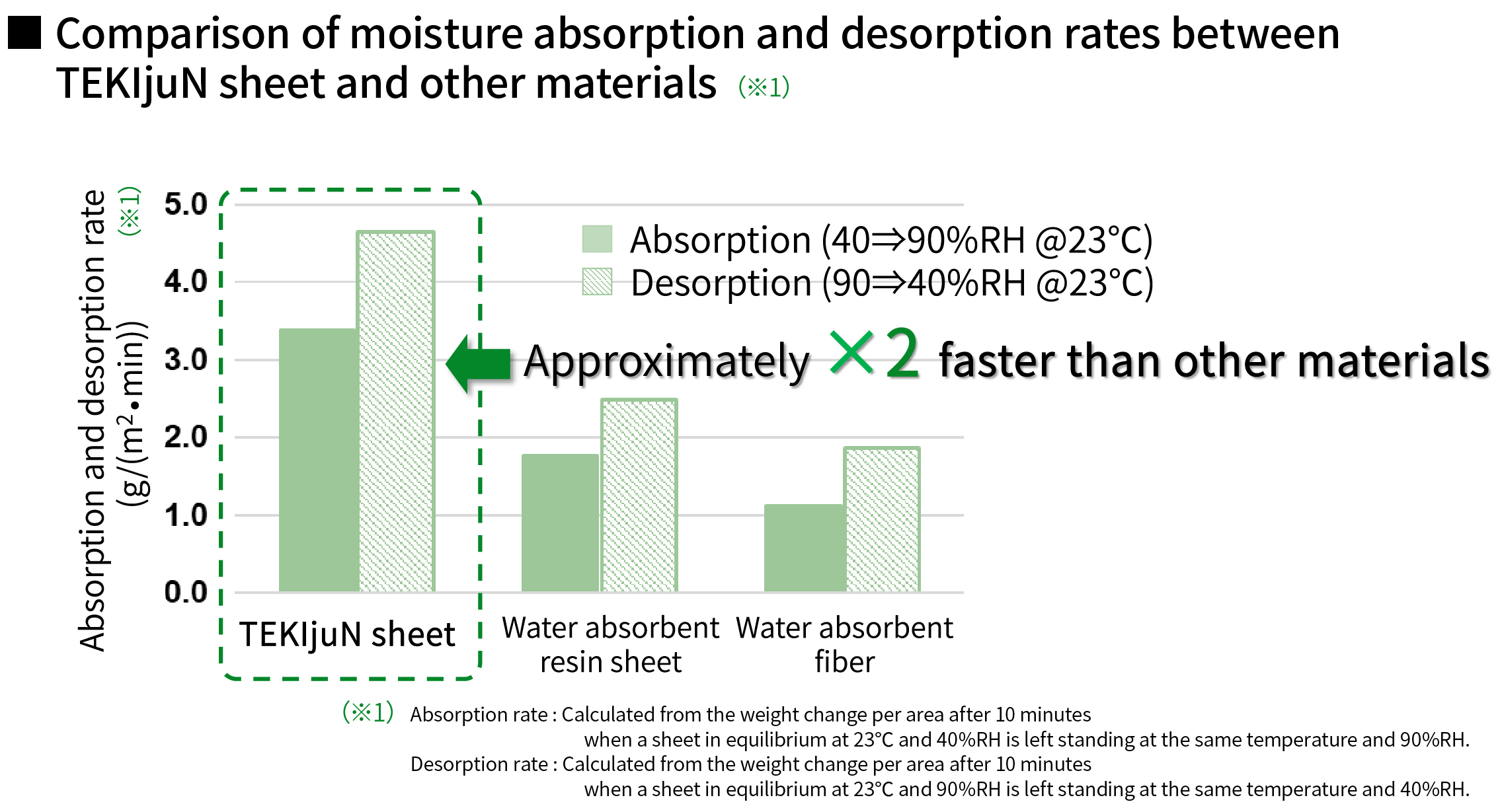 ■ Comparison of moisture absorption and desorption rates between TEKIjuN sheet and other materials (※1)

Absorption and desorption rate (※1) (g/(m²•min))

5.0
4.0
3.0
2.0
1.0
0.0

Absorption (40⇒90%RH @23°C)
Desorption (90⇒40%RH @23°C)

Approximately ×2 faster than other materials

TEKIjuN sheet
Water absorbent resin sheet
Water absorbent fiber

(※1) Absorption rate : Calculated from the weight change per area after 10 minutes when a sheet in equilibrium at 23°C and 40%RH is left standing at the same temperature and 90%RH.
Desorption rate : Calculated from the weight change per area after 10 minutes when a sheet in equilibrium at 23°C and 90%RH is left standing at the same temperature and 40%RH.